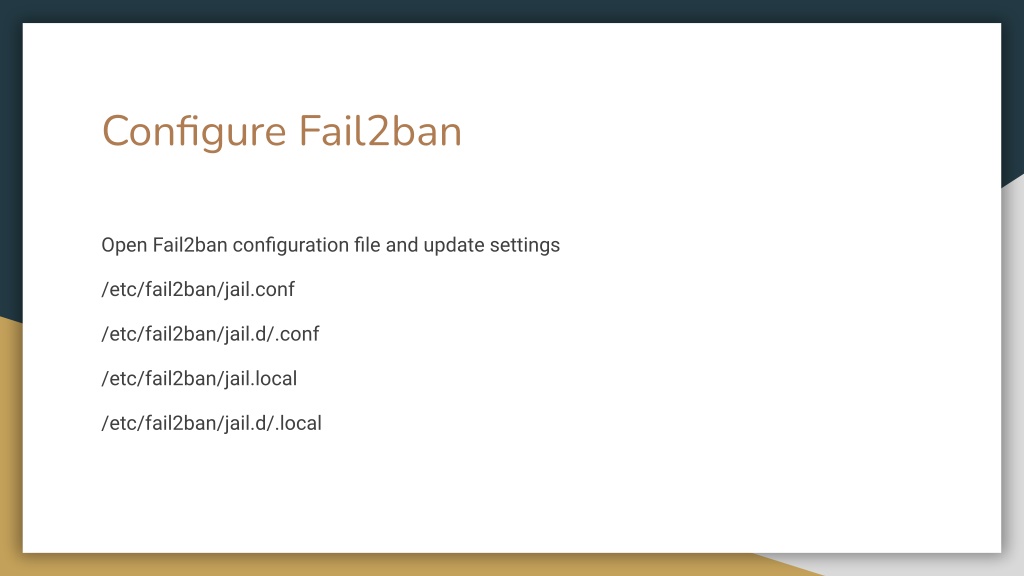 Configure Fail2ban

Open Fail2ban configuration file and update settings

/etc/fail2ban/jail.conf

/etc/fail2ban/jail.d/.conf

/etc/fail2ban/jail.local

/etc/fail2ban/jail.d/.local